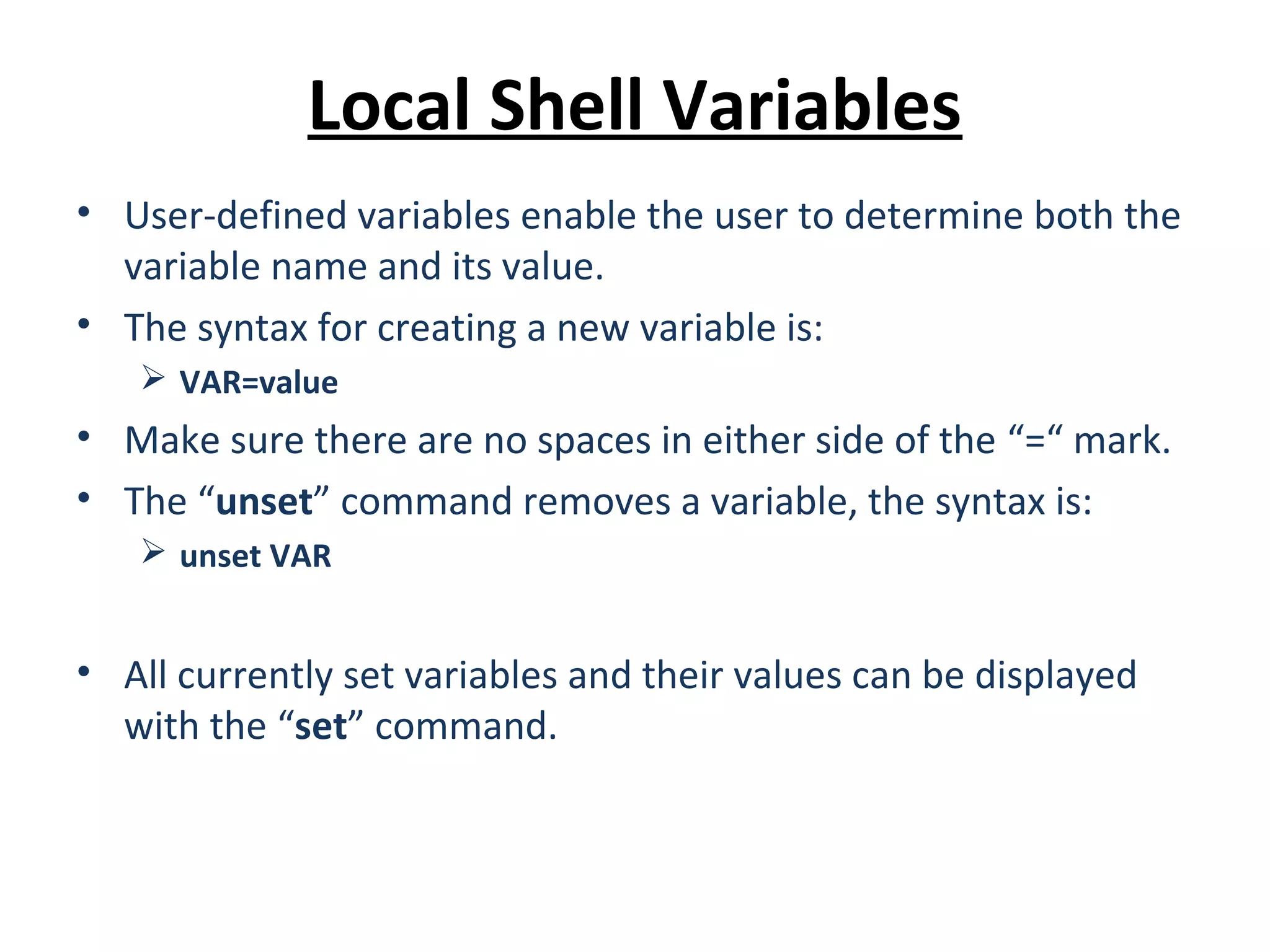 Local Shell Variables

• User-defined variables enable the user to determine both the variable name and its value.
• The syntax for creating a new variable is:
  ➢ VAR=value
• Make sure there are no spaces in either side of the “=“ mark.
• The “unset” command removes a variable, the syntax is:
  ➢ unset VAR

• All currently set variables and their values can be displayed with the “set” command.